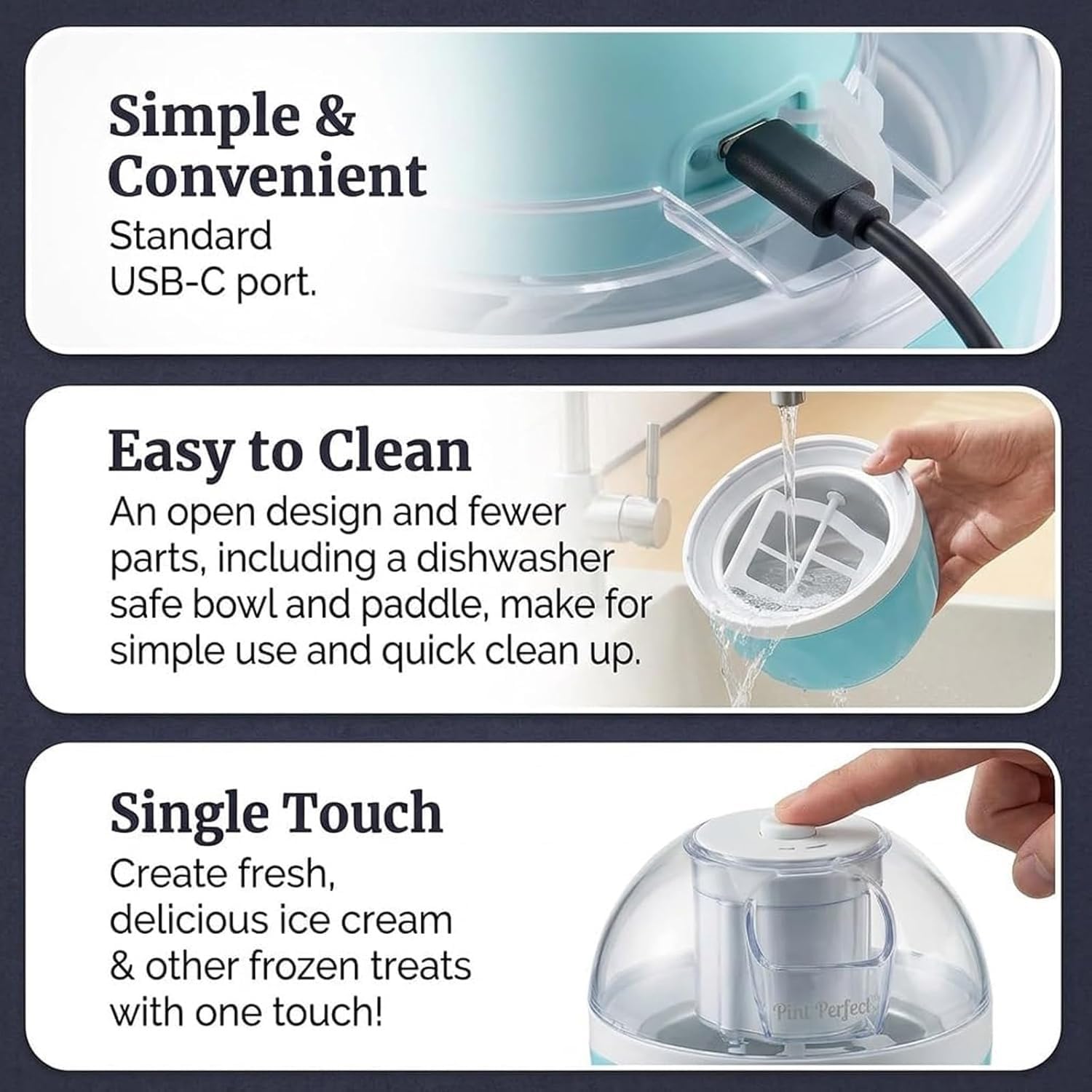 Simple & Convenient
Standard USB-C port.

Easy to Clean
An open design and fewer parts, including a dishwasher safe bowl and paddle, make for simple use and quick clean up.

Single Touch
Create fresh, delicious ice cream & other frozen treats with one touch!

Pint Perfect